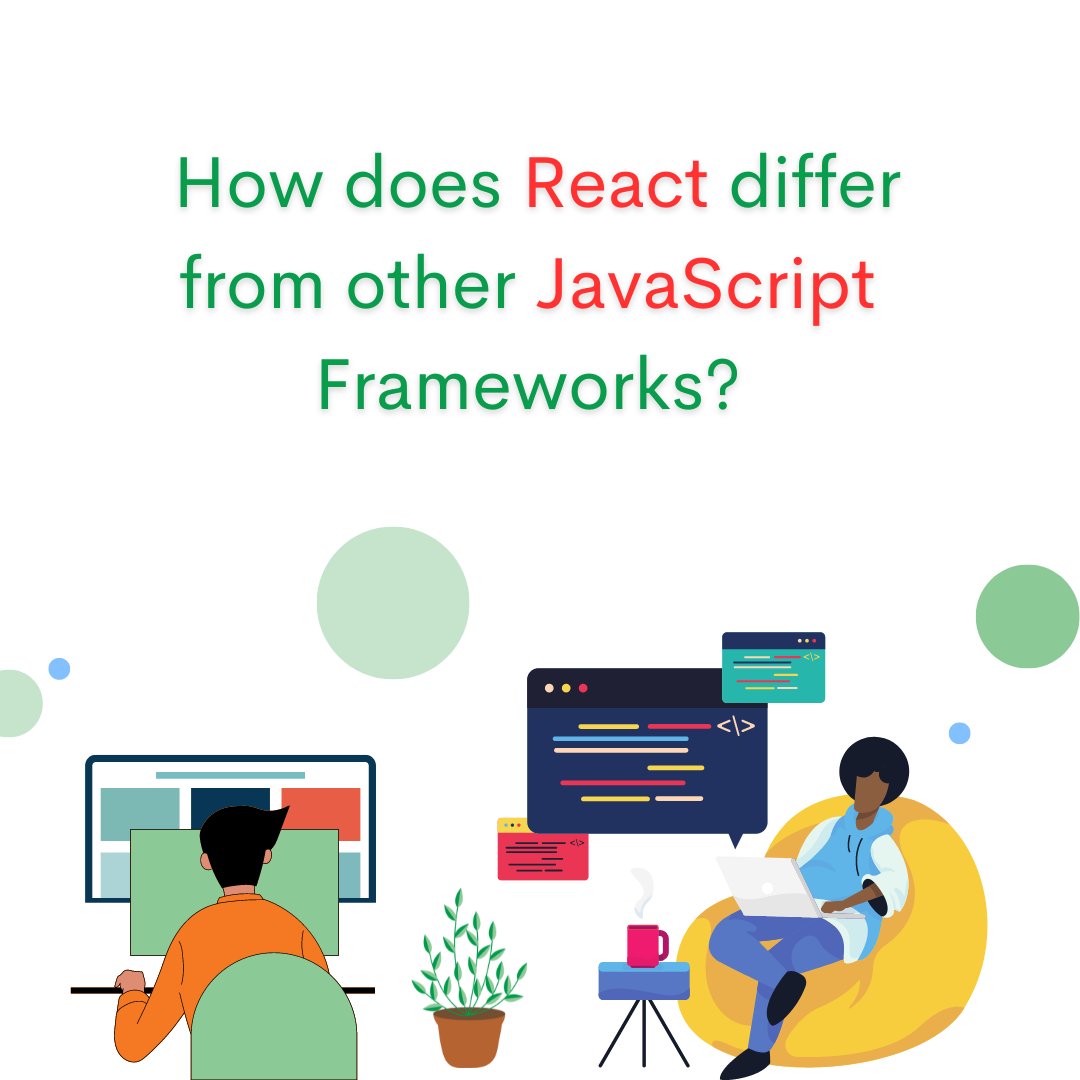 How does React differ from other JavaScript Frameworks?

<\>

<\>

<\>